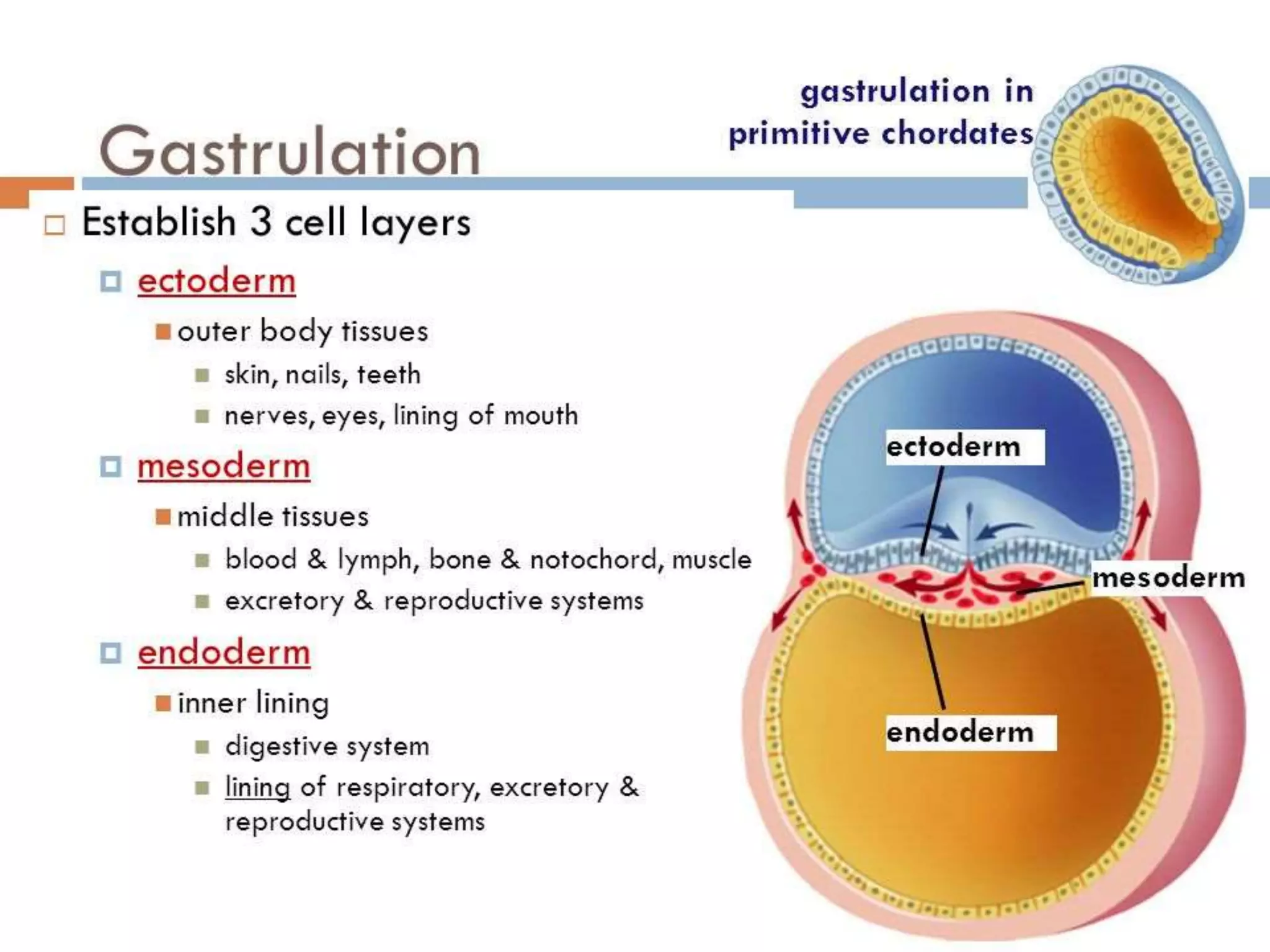 Gastrulation

gastrulation in primitive chordates

Establish 3 cell layers

ectoderm

outer body tissues

skin, nails, teeth

nerves, eyes, lining of mouth

mesoderm

middle tissues

blood & lymph, bone & notochord, muscle

excretory & reproductive systems

endoderm

inner lining

digestive system

lining of respiratory, excretory & reproductive systems

ectoderm

mesoderm

endoderm